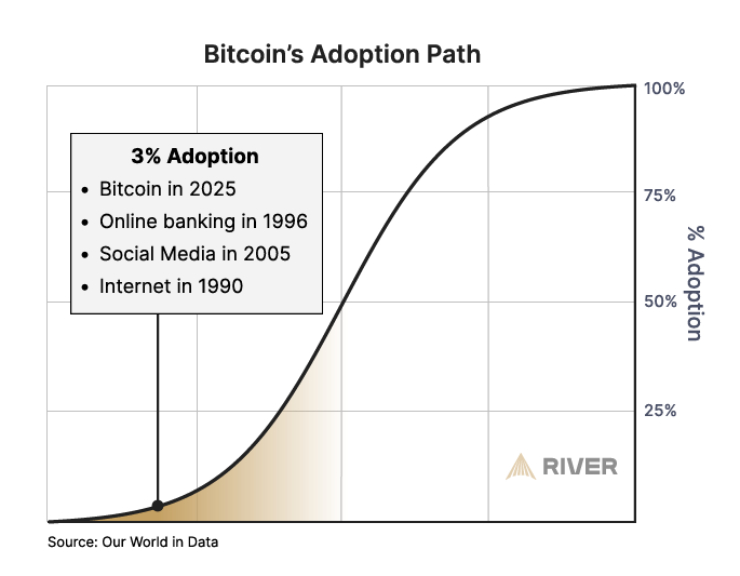 Bitcoin's Adoption Path

3% Adoption
• Bitcoin in 2025
• Online banking in 1996
• Social Media in 2005
• Internet in 1990

100%
75%
50%
25%
% Adoption

RIVER

Source: Our World in Data